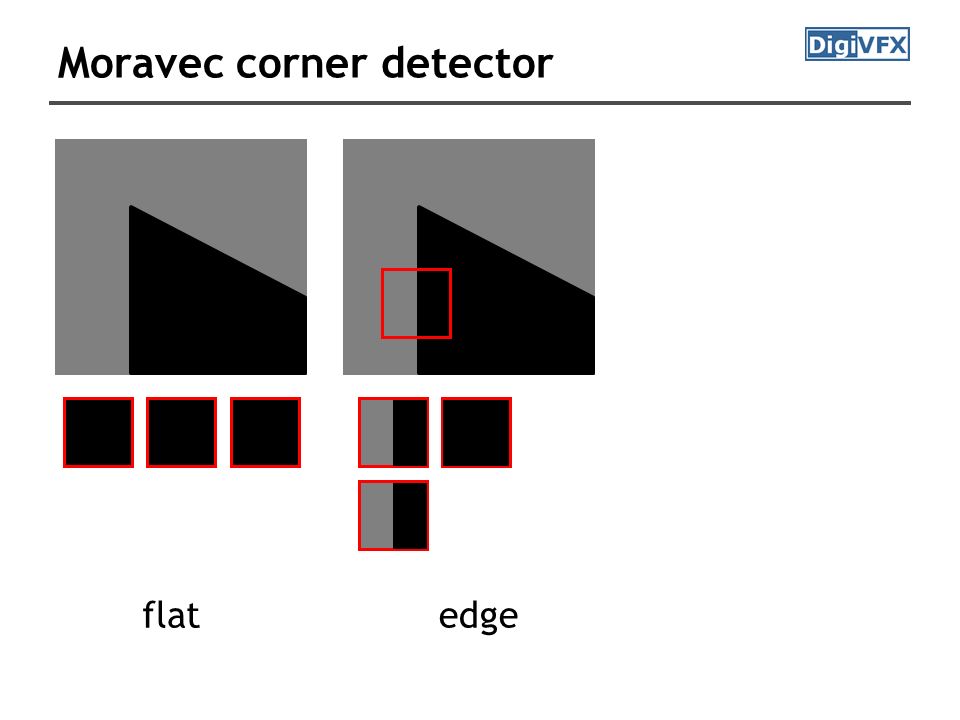 Moravec corner detector

DigiVFX

flat

edge